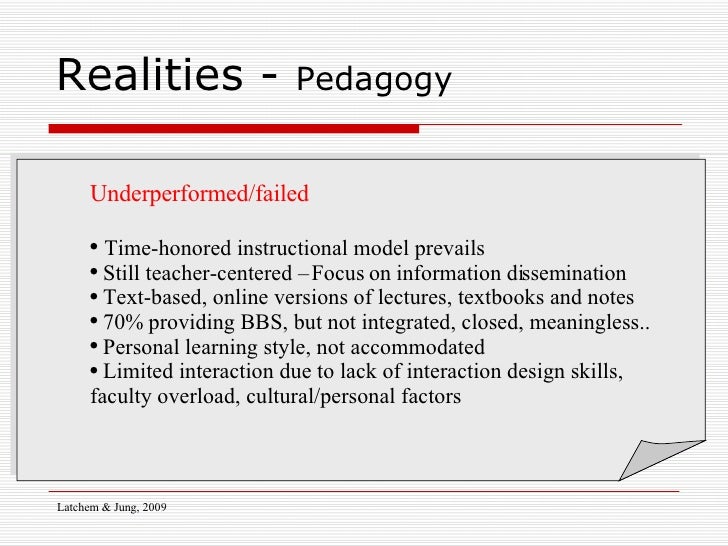 Realities - Pedagogy

Underperformed/failed

• Time-honored instructional model prevails
• Still teacher-centered – Focus on information dissemination
• Text-based, online versions of lectures, textbooks and notes
• 70% providing BBS, but not integrated, closed, meaningless..
• Personal learning style, not accommodated
• Limited interaction due to lack of interaction design skills, faculty overload, cultural/personal factors

Latchem & Jung, 2009